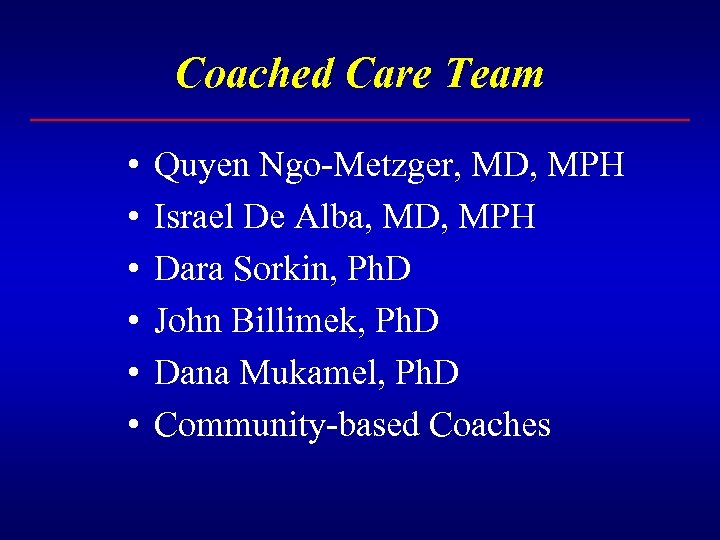 Coached Care Team

• Quyen Ngo-Metzger, MD, MPH
• Israel De Alba, MD, MPH
• Dara Sorkin, PhD
• John Billimek, PhD
• Dana Mukamel, PhD
• Community-based Coaches